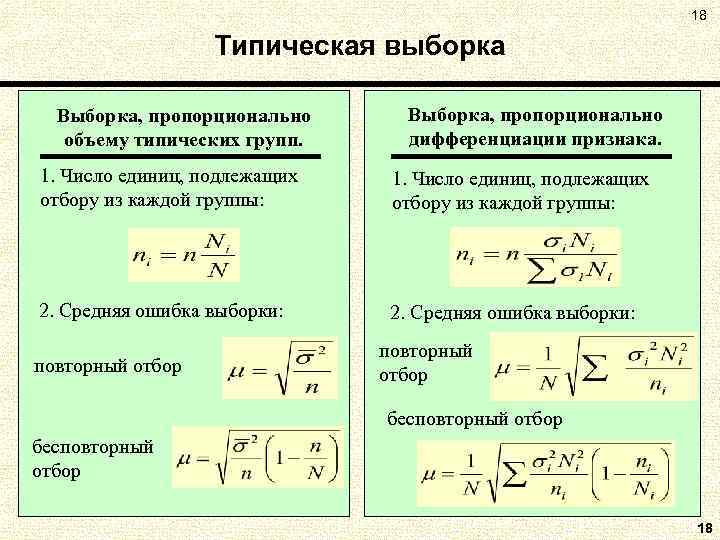 18

Типическая выборка

Выборка, пропорционально объему типических групп.

1. Число единиц, подлежащих отбору из каждой группы:

$n_i = n\frac{N_i}{N}$

2. Средняя ошибка выборки:

повторный отбор $\mu = \sqrt{\frac{\overline{\sigma}^2}{n}}$

бесповторный отбор $\mu = \sqrt{\frac{\overline{\sigma}^2}{n}\left(1-\frac{n}{N}\right)}$

Выборка, пропорционально дифференциации признака.

1. Число единиц, подлежащих отбору из каждой группы:

$n_i = n\frac{\sigma_i N_i}{\sum \sigma_i N_i}$

2. Средняя ошибка выборки:

повторный отбор $\mu = \frac{1}{N}\sqrt{\sum \frac{\sigma_i^2 N_i^2}{n_i}}$

бесповторный отбор

$\mu = \frac{1}{N}\sqrt{\sum \frac{\sigma_i^2 N_i^2}{n_i}\left(1-\frac{n_i}{N_i}\right)}$

18